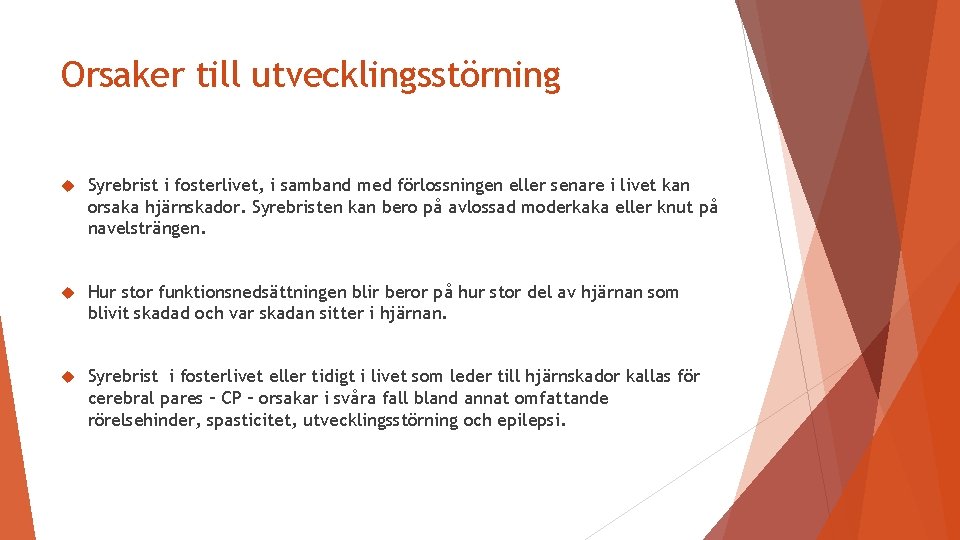 Orsaker till utvecklingsstörning

Syrebrist i fosterlivet, i samband med förlossningen eller senare i livet kan orsaka hjärnskador. Syrebristen kan bero på avlossad moderkaka eller knut på navelsträngen.

Hur stor funktionsnedsättningen blir beror på hur stor del av hjärnan som blivit skadad och var skadan sitter i hjärnan.

Syrebrist i fosterlivet eller tidigt i livet som leder till hjärnskador kallas för cerebral pares – CP – orsakar i svåra fall bland annat omfattande rörelsehinder, spasticitet, utvecklingsstörning och epilepsi.